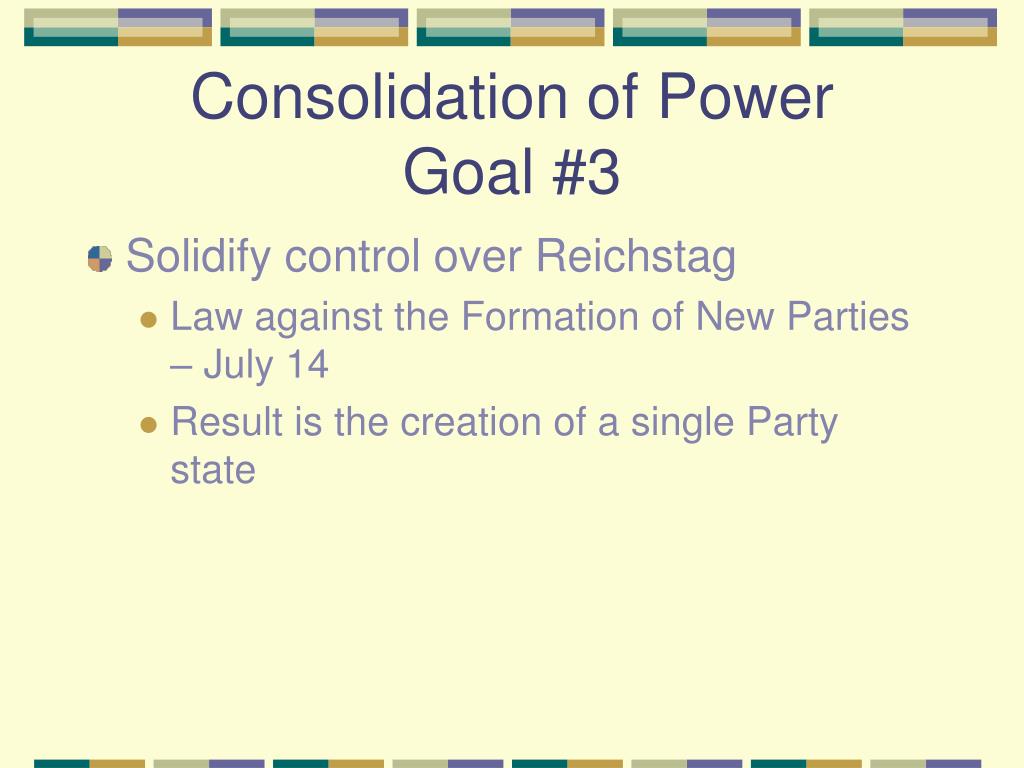 Consolidation of Power
Goal #3

Solidify control over Reichstag

Law against the Formation of New Parties – July 14

Result is the creation of a single Party state